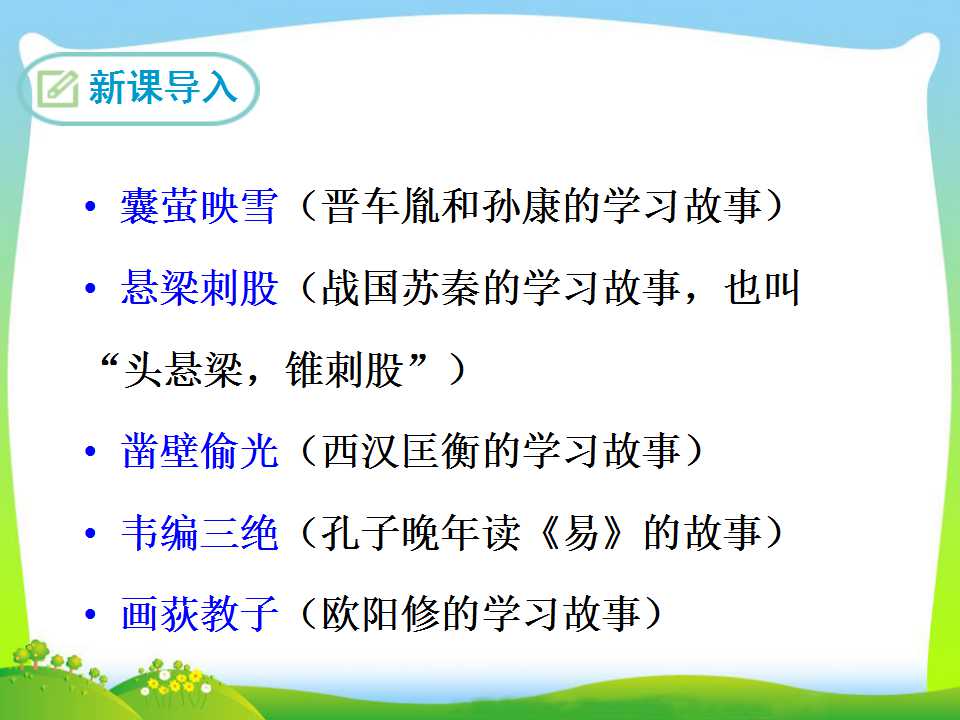 新课导入

• 囊萤映雪（晋车胤和孙康的学习故事）

• 悬梁刺股（战国苏秦的学习故事，也叫“头悬梁，锥刺股”）

• 凿壁偷光（西汉匡衡的学习故事）

• 韦编三绝（孔子晚年读《易》的故事）

• 画荻教子（欧阳修的学习故事）